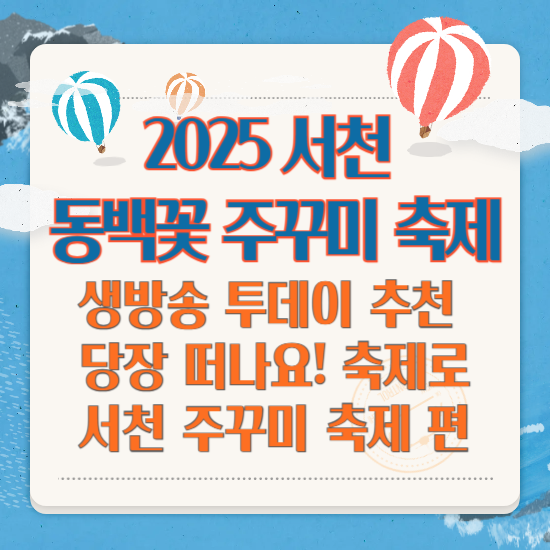 2025 서천
동백꽃 주꾸미 축제

생방송 투데이 추천
당장 떠나요! 축제로
서천 주꾸미 축제 편